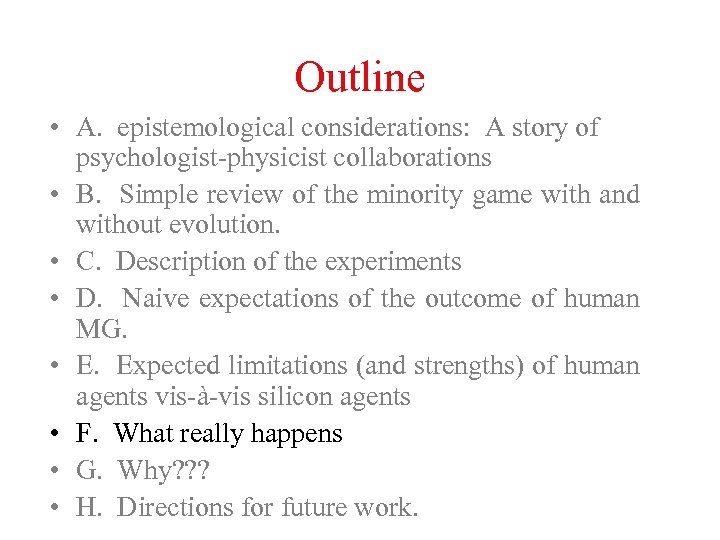 Outline

• A. epistemological considerations: A story of psychologist-physicist collaborations
• B. Simple review of the minority game with and without evolution.
• C. Description of the experiments
• D. Naive expectations of the outcome of human MG.
• E. Expected limitations (and strengths) of human agents vis-à-vis silicon agents
• F. What really happens
• G. Why???
• H. Directions for future work.